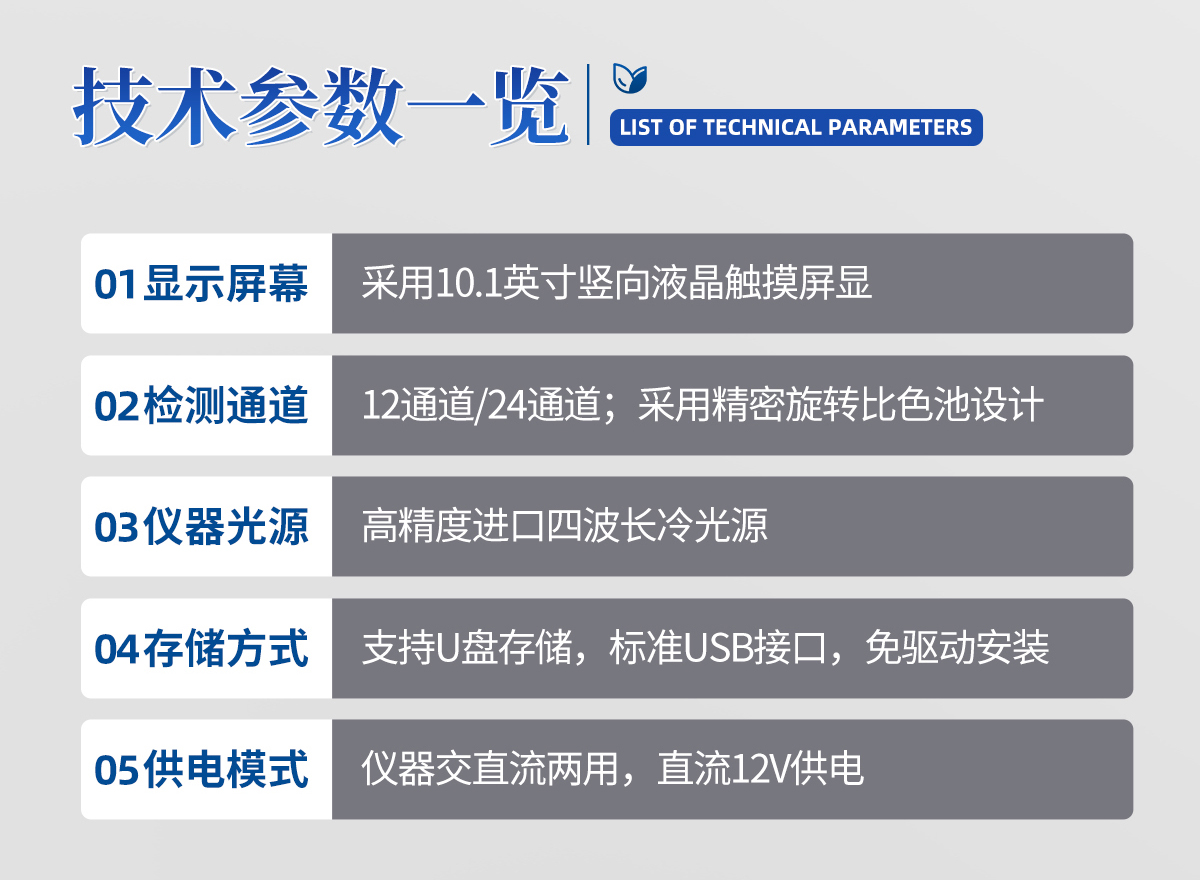 技术参数一览

LIST OF TECHNICAL PARAMETERS

| 01显示屏幕 | 采用10.1英寸竖向液晶触摸屏显 |
|---|---|
| 02检测通道 | 12通道/24通道；采用精密旋转比色池设计 |
| 03仪器光源 | 高精度进口四波长冷光源 |
| 04存储方式 | 支持U盘存储，标准USB接口，免驱动安装 |
| 05供电模式 | 仪器交直流两用，直流12V供电 |